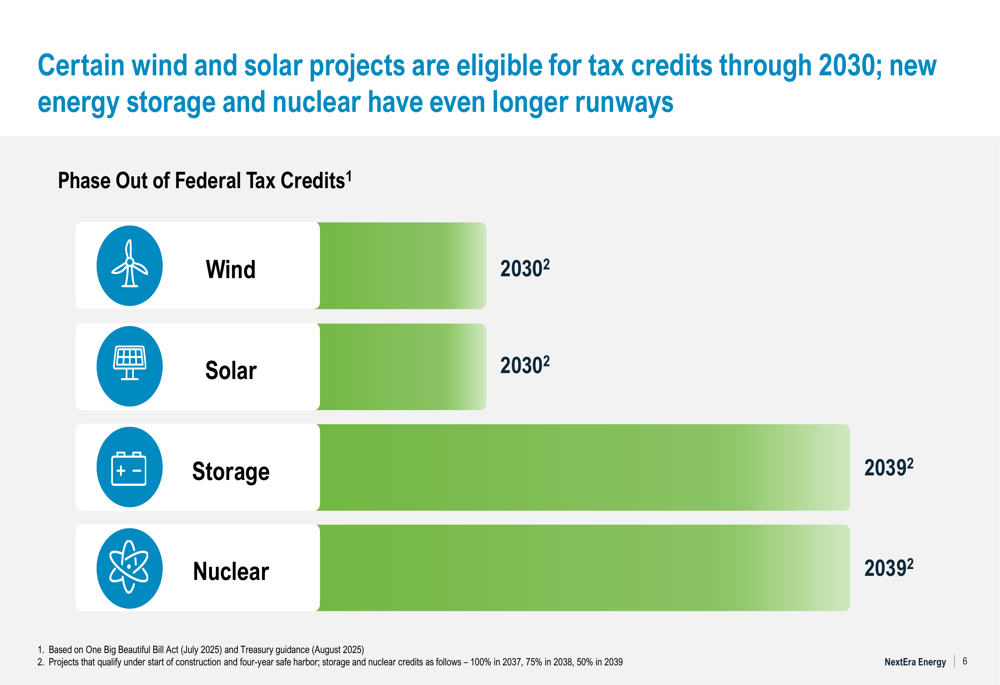 Certain wind and solar projects are eligible for tax credits through 2030; new energy storage and nuclear have even longer runways

Phase Out of Federal Tax Credits$^1$

Wind $2030^2$

Solar $2030^2$

Storage $2039^2$

Nuclear $2039^2$

1. Based on One Big Beautiful Bill Act (July 2025) and Treasury guidance (August 2025)
2. Projects that qualify under start of construction and four-year safe harbor; storage and nuclear credits as follows – 100% in 2037, 75% in 2038, 50% in 2039

NextEra Energy | 6